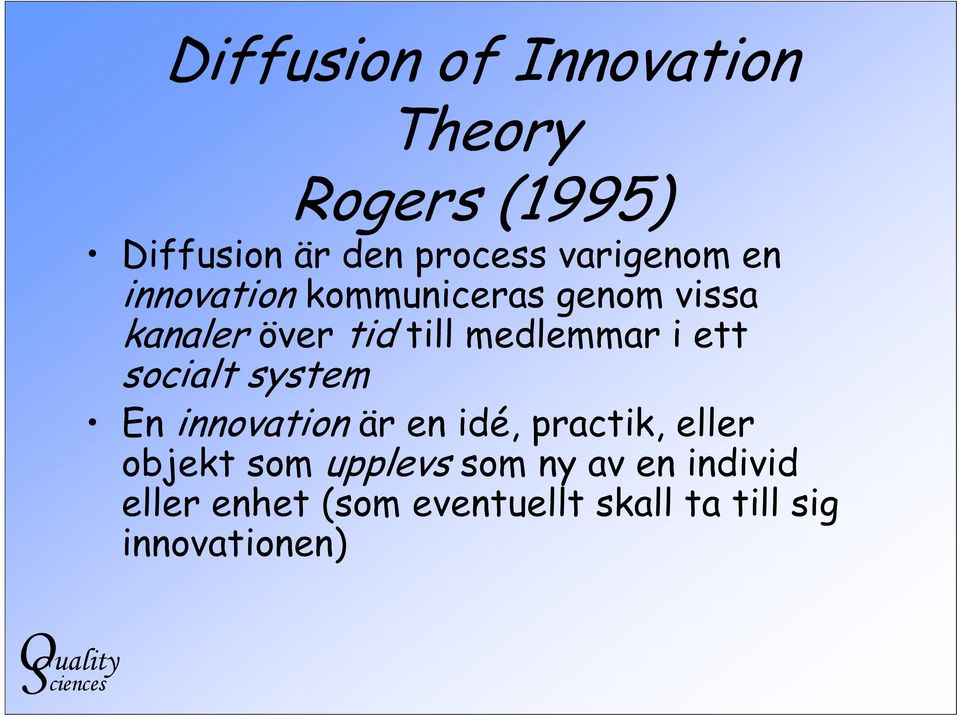 Diffusion of Innovation Theory Rogers (1995)

• Diffusion är den process varigenom en innovation kommuniceras genom vissa kanaler över tid till medlemmar i ett socialt system

• En innovation är en idé, practik, eller objekt som upplevs som ny av en individ eller enhet (som eventuellt skall ta till sig innovationen)

Quality Sciences